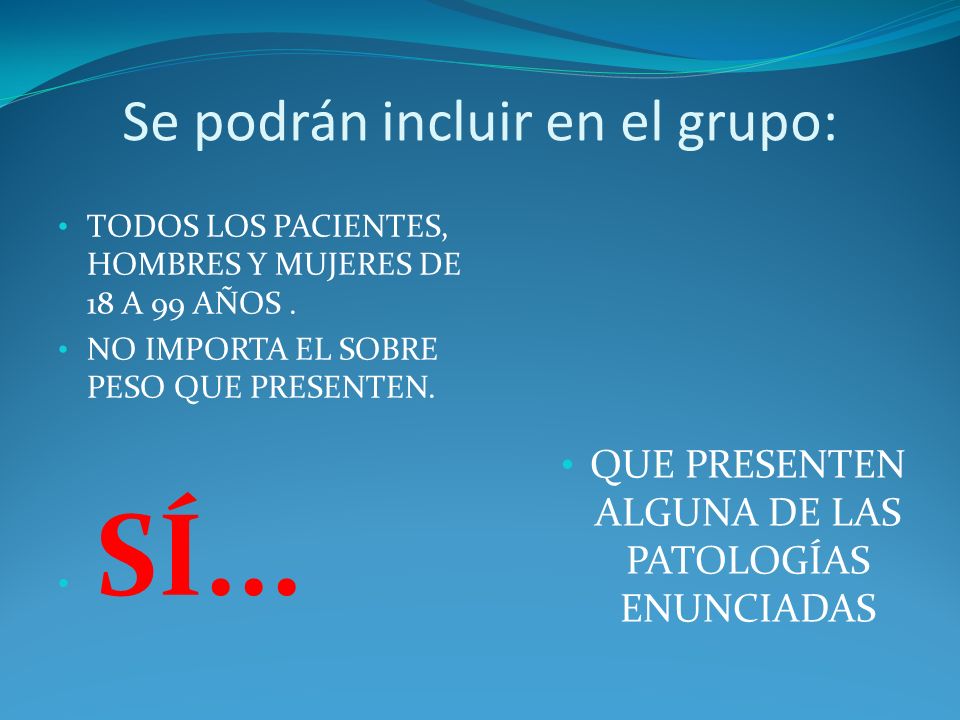 Se podrán incluir en el grupo:

• TODOS LOS PACIENTES, HOMBRES Y MUJERES DE 18 A 99 AÑOS .
• NO IMPORTA EL SOBRE PESO QUE PRESENTEN.

• SÍ…

• QUE PRESENTEN ALGUNA DE LAS PATOLOGÍAS ENUNCIADAS